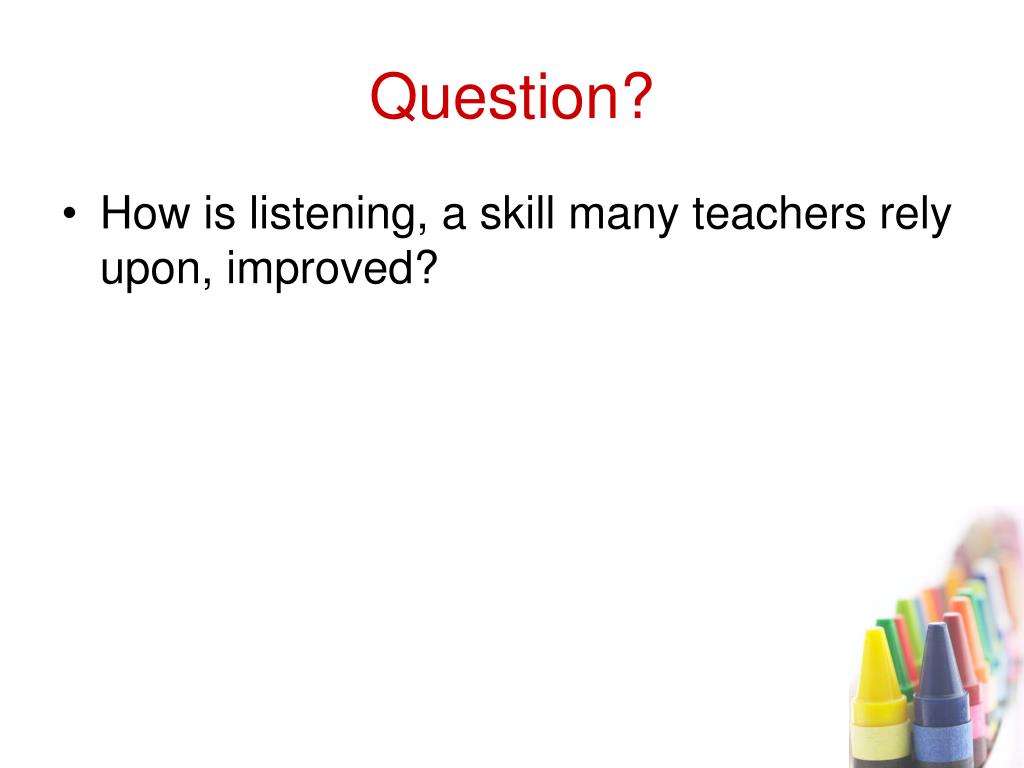 Question?

• How is listening, a skill many teachers rely upon, improved?